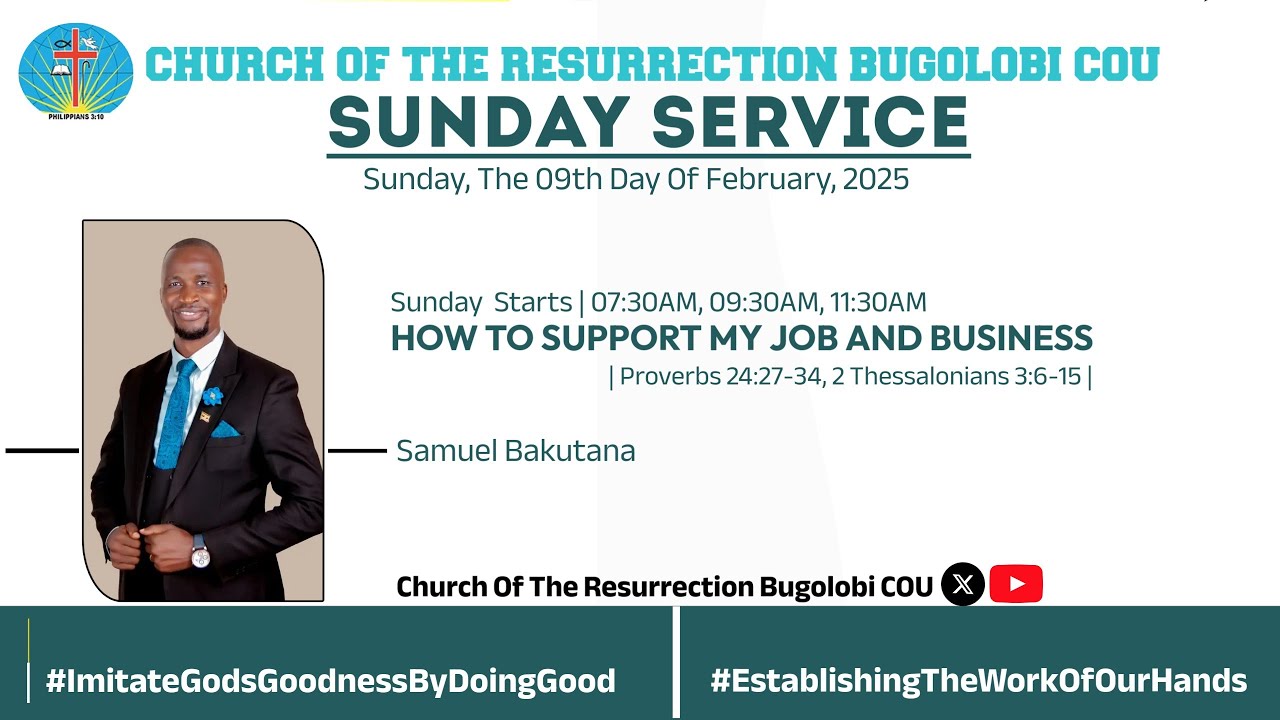 PHILIPPIANS 3:10

CHURCH OF THE RESURRECTION BUGOLOBI COU

SUNDAY SERVICE

Sunday, The 09th Day Of February, 2025

Sunday Starts | 07:30AM, 09:30AM, 11:30AM

HOW TO SUPPORT MY JOB AND BUSINESS

| Proverbs 24:27-34, 2 Thessalonians 3:6-15 |

Samuel Bakutana

Church Of The Resurrection Bugolobi COU

#ImitateGodsGoodnessByDoingGood

#EstablishingTheWorkOfOurHands